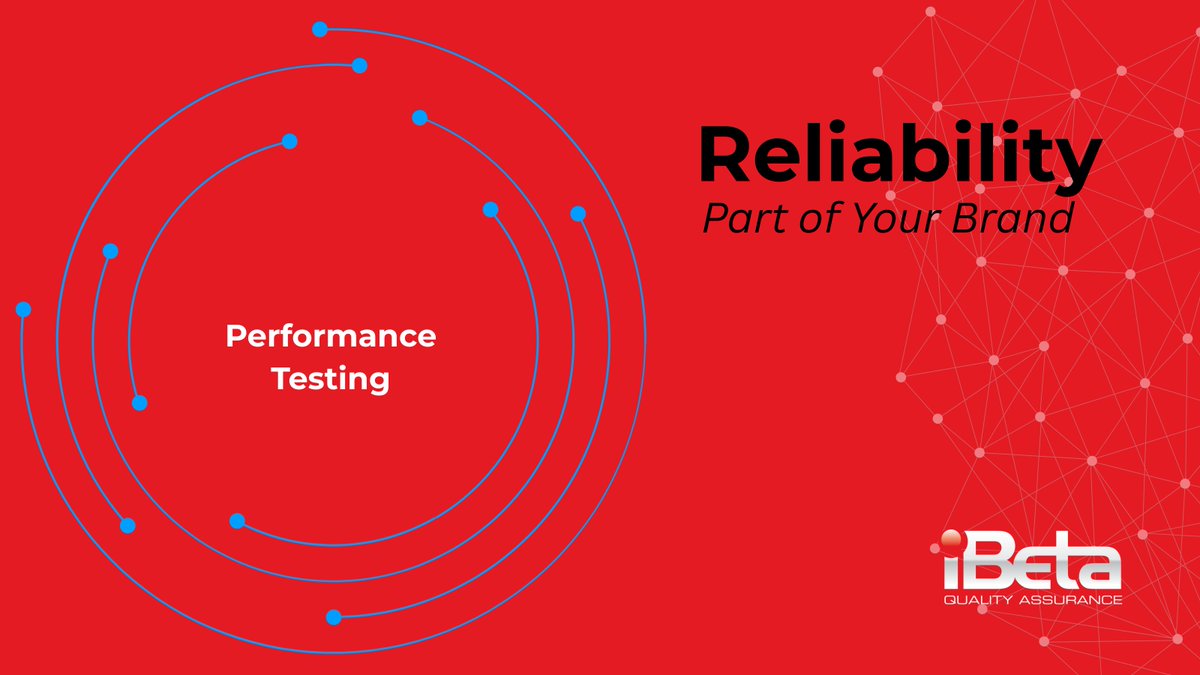 Performance Testing

Reliability
Part of Your Brand

iBeta
QUALITY ASSURANCE